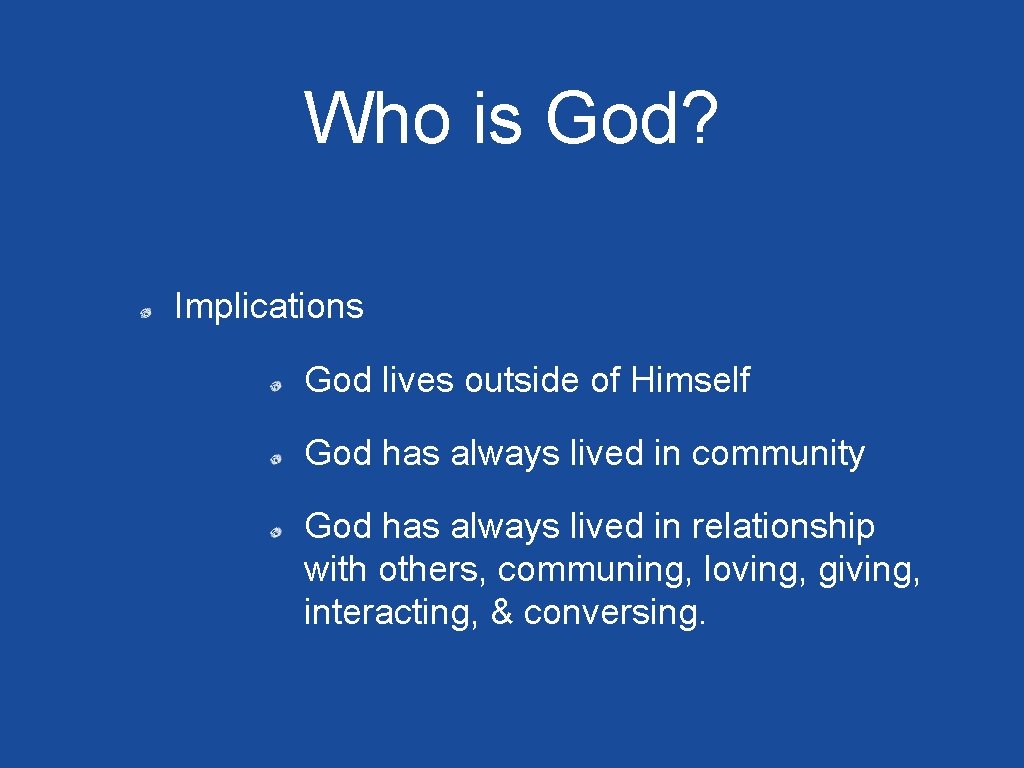 Who is God?

Implications

God lives outside of Himself

God has always lived in community

God has always lived in relationship with others, communing, loving, giving, interacting, & conversing.